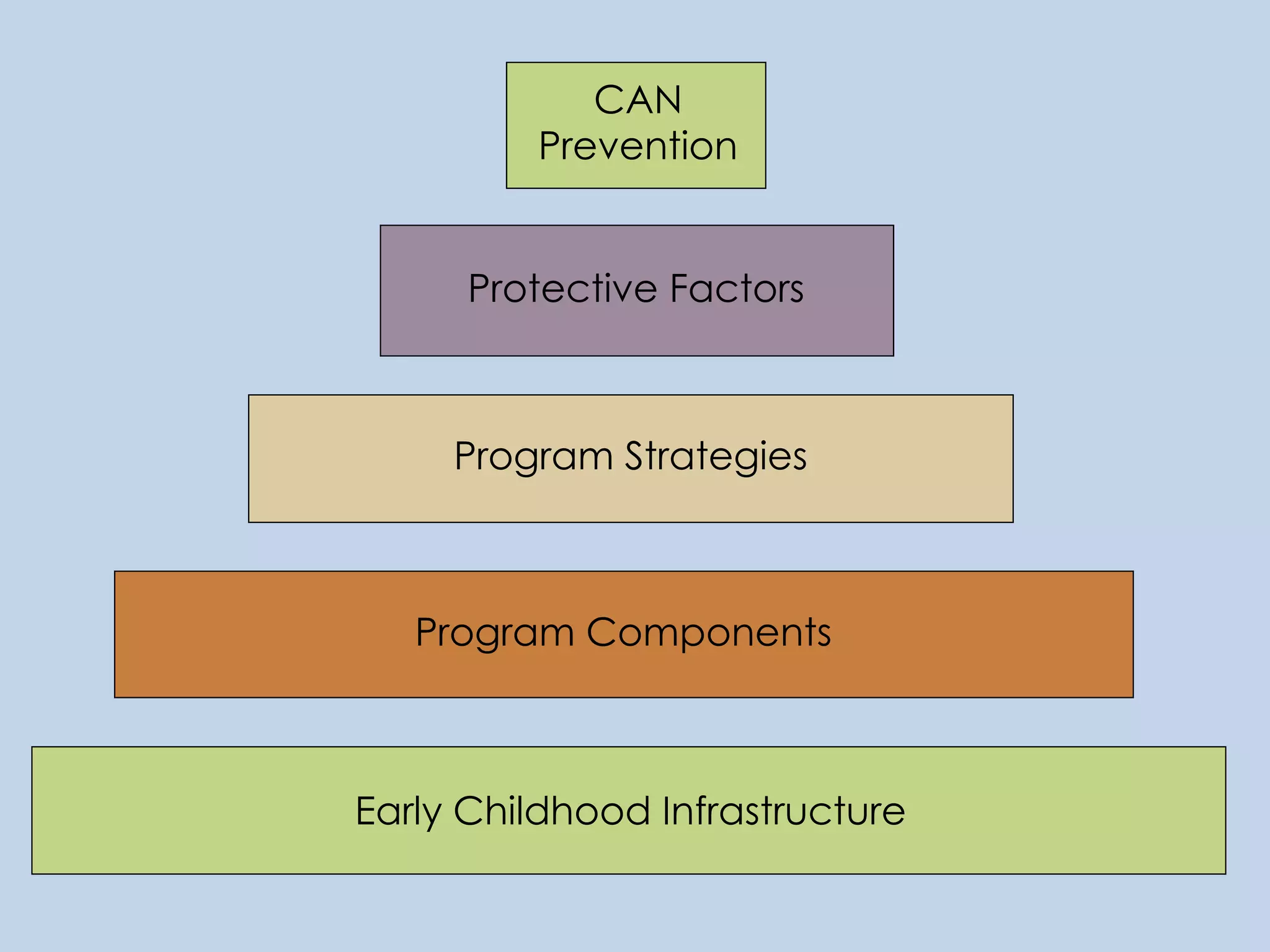 CAN Prevention

Protective Factors

Program Strategies

Program Components

Early Childhood Infrastructure